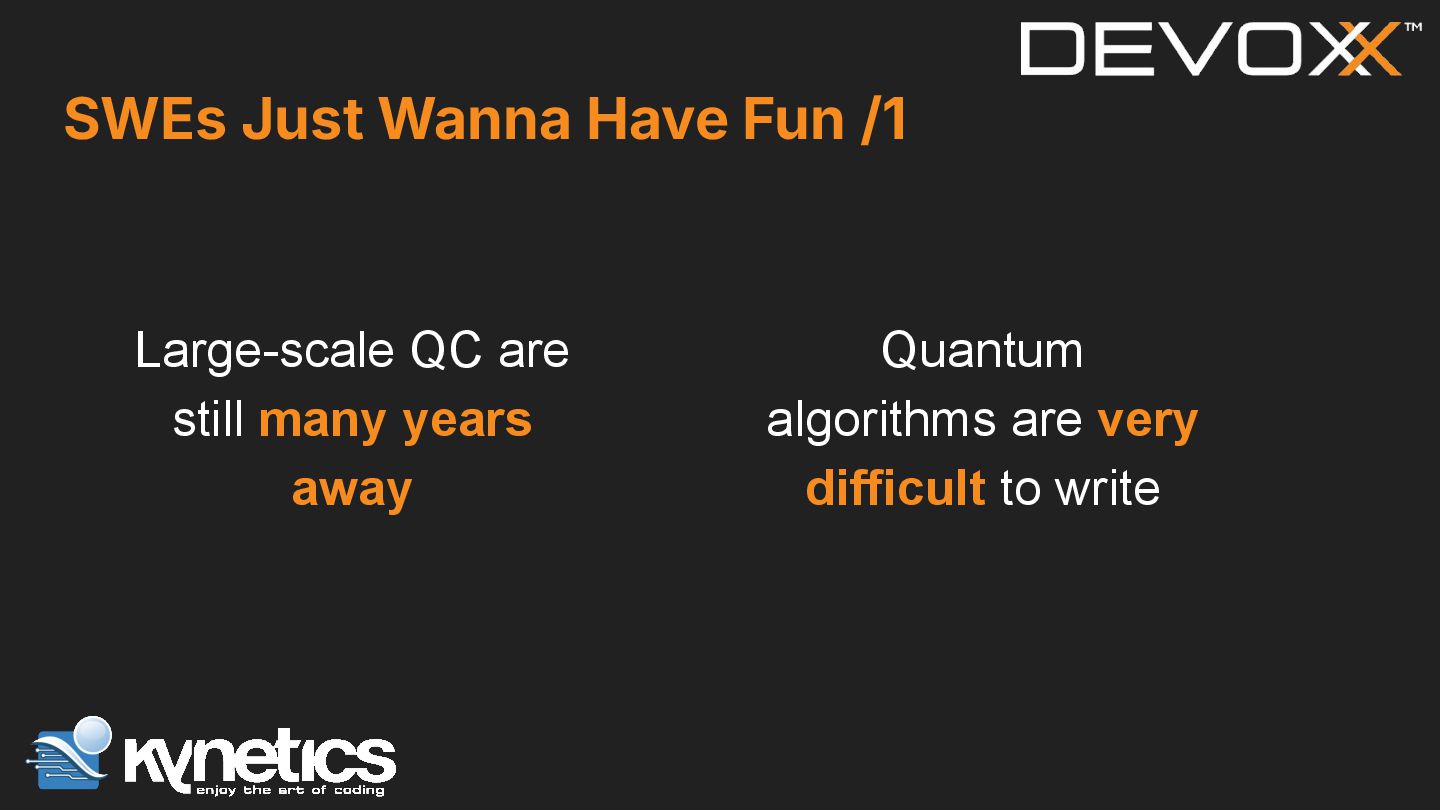 DEVOXX™

SWEs Just Wanna Have Fun /1

Large-scale QC are still many years away

Quantum algorithms are very difficult to write

kynetics
enjoy the art of coding